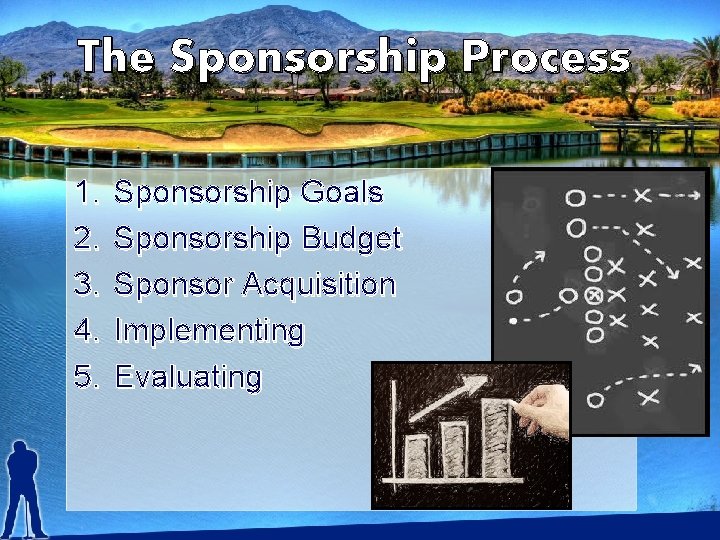 The Sponsorship Process

1. Sponsorship Goals
2. Sponsorship Budget
3. Sponsor Acquisition
4. Implementing
5. Evaluating